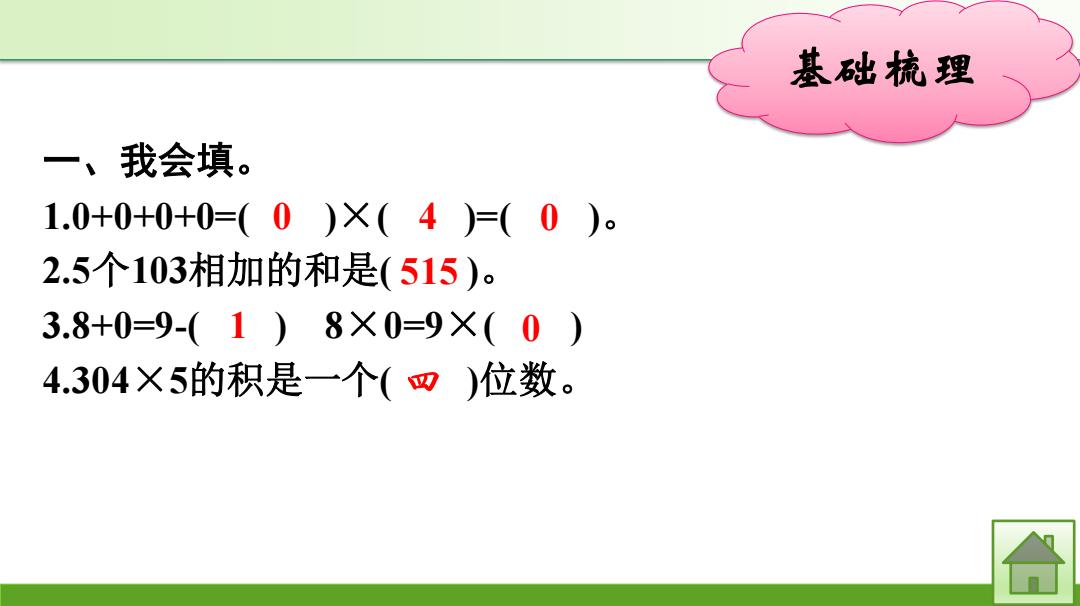 基础梳理

一、我会填。

1.0+0+0+0=( 0 )×( 4 )=( 0 )。

2.5个103相加的和是( 515 )。

3.8+0=9-( 1 )　8×0=9×( 0 )

4.304×5的积是一个( 四 )位数。